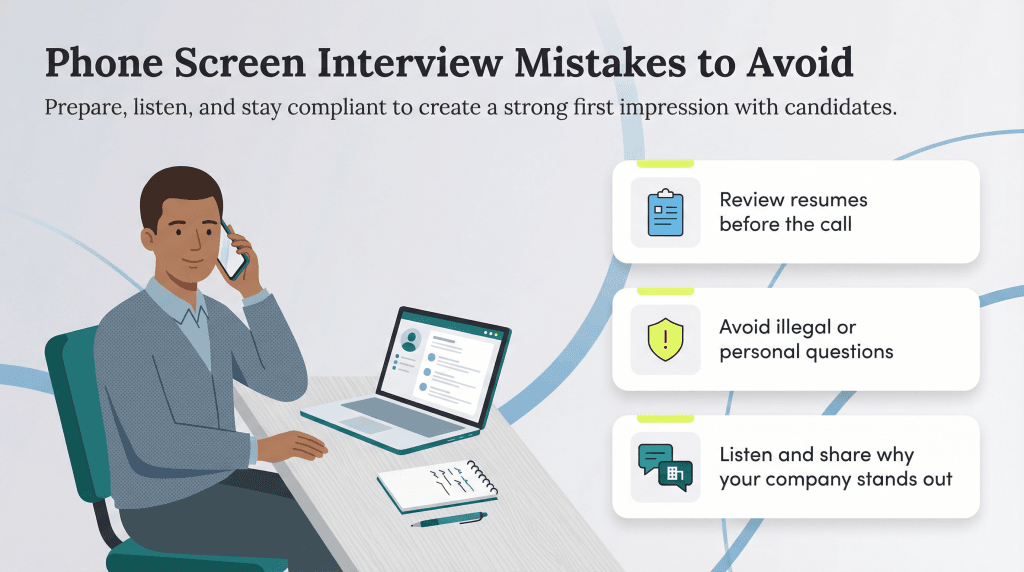 Phone Screen Interview Mistakes to Avoid

Prepare, listen, and stay compliant to create a strong first impression with candidates.

Review resumes before the call

Avoid illegal or personal questions

Listen and share why your company stands out